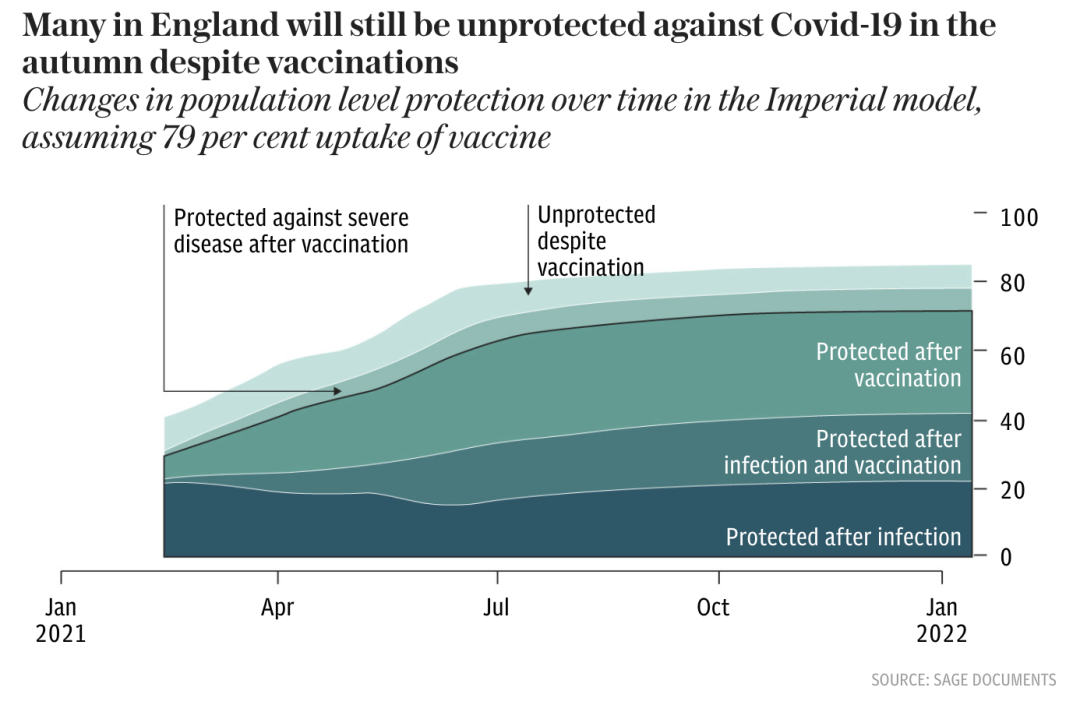 Many in England will still be unprotected against Covid-19 in the autumn despite vaccinations

Changes in population level protection over time in the Imperial model, assuming 79 per cent uptake of vaccine

Protected against severe disease after vaccination

Unprotected despite vaccination

100
80
60
40
20
0

Protected after vaccination

Protected after infection and vaccination

Protected after infection

Jan 2021
Apr
Jul
Oct
Jan 2022

SOURCE: SAGE DOCUMENTS